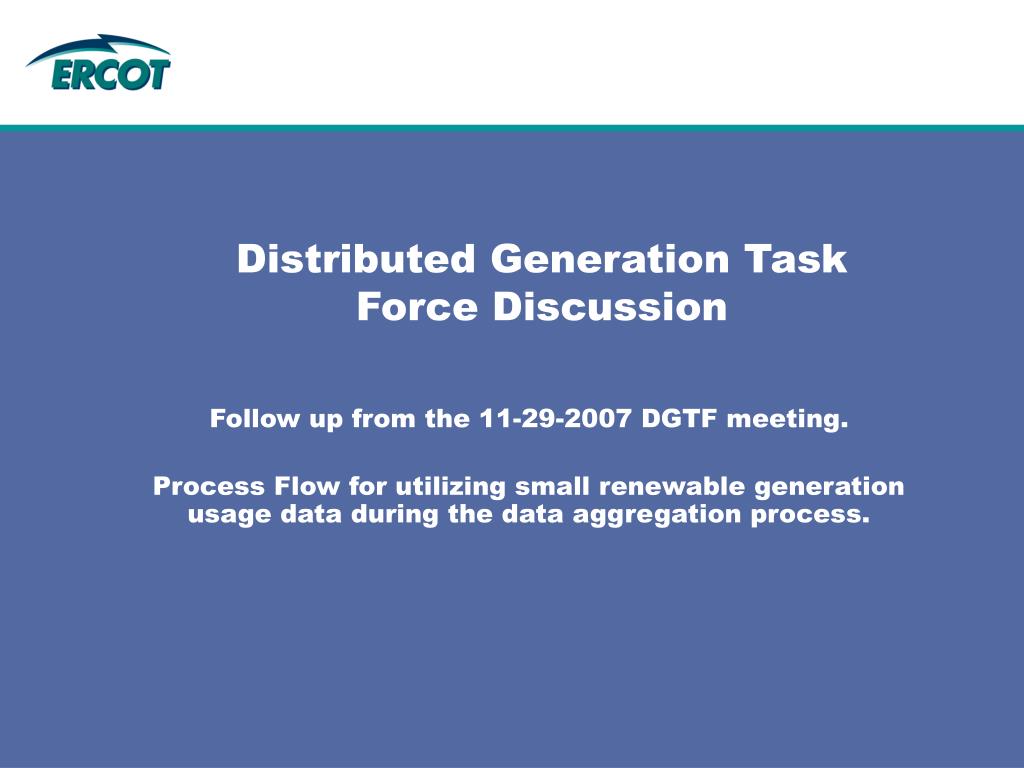 ERCOT

Distributed Generation Task Force Discussion

Follow up from the 11-29-2007 DGTF meeting.

Process Flow for utilizing small renewable generation usage data during the data aggregation process.